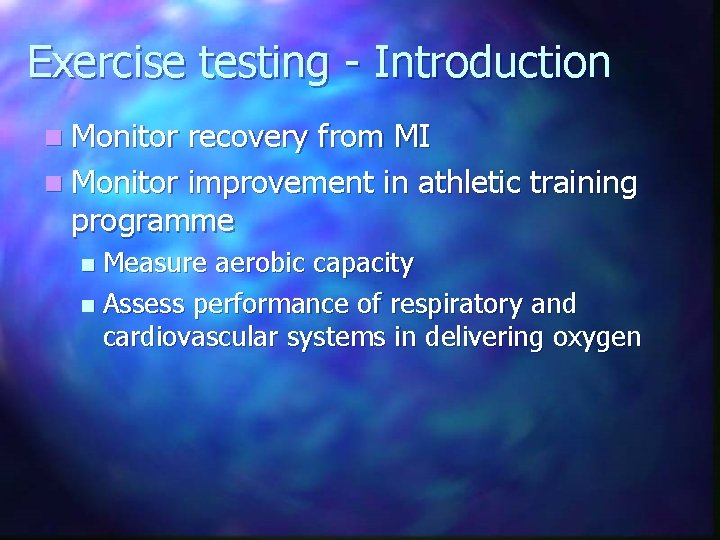 Exercise testing - Introduction

- Monitor recovery from MI
- Monitor improvement in athletic training programme
  - Measure aerobic capacity
  - Assess performance of respiratory and cardiovascular systems in delivering oxygen